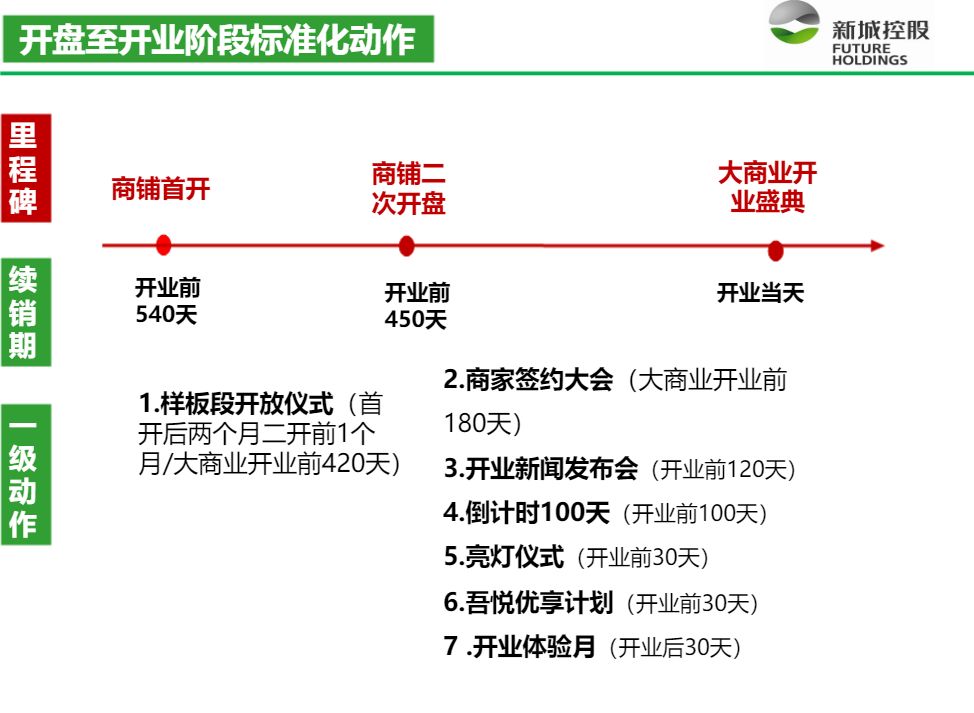 开盘至开业阶段标准化动作

新城控股
FUTURE HOLDINGS

里程碑

商铺首开

商铺二次开盘

大商业开业盛典

续销期

开业前540天

开业前450天

开业当天

一级动作

1.样板段开放仪式（首开后两个月二开前1个月/大商业开业前420天）

2.商家签约大会（大商业开业前180天）

3.开业新闻发布会（开业前120天）

4.倒计时100天（开业前100天）

5.亮灯仪式（开业前30天）

6.吾悦优享计划（开业前30天）

7 .开业体验月（开业后30天）